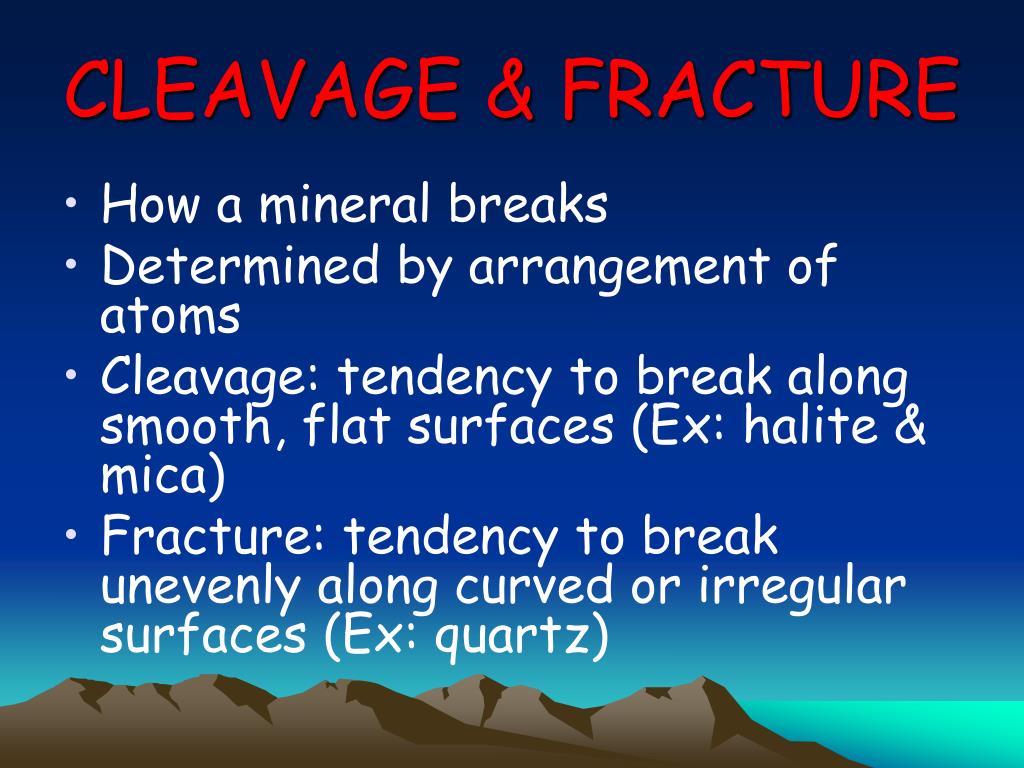 CLEAVAGE & FRACTURE

• How a mineral breaks
• Determined by arrangement of atoms
• Cleavage: tendency to break along smooth, flat surfaces (Ex: halite & mica)
• Fracture: tendency to break unevenly along curved or irregular surfaces (Ex: quartz)